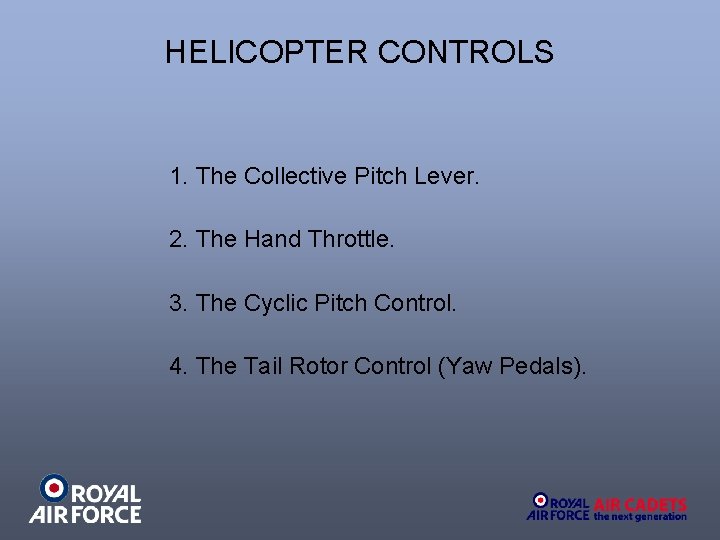 HELICOPTER CONTROLS

1. The Collective Pitch Lever.

2. The Hand Throttle.

3. The Cyclic Pitch Control.

4. The Tail Rotor Control (Yaw Pedals).

ROYAL AIR FORCE

ROYAL AIR FORCE AIR CADETS the next generation